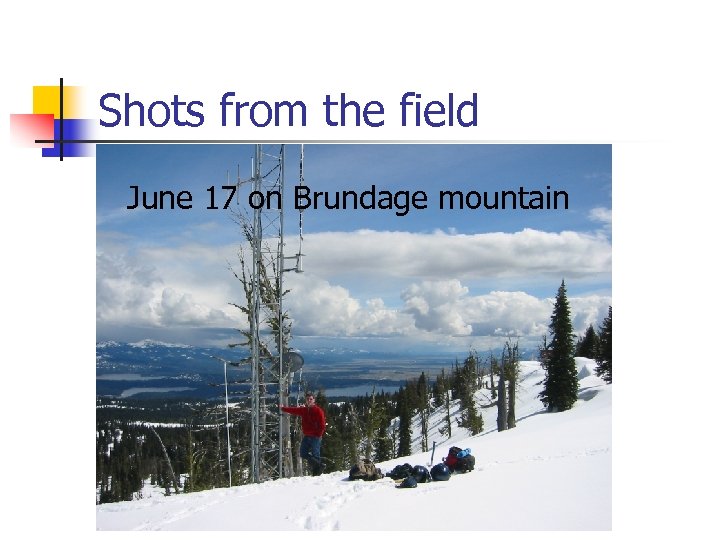 Shots from the field

June 17 on Brundage mountain